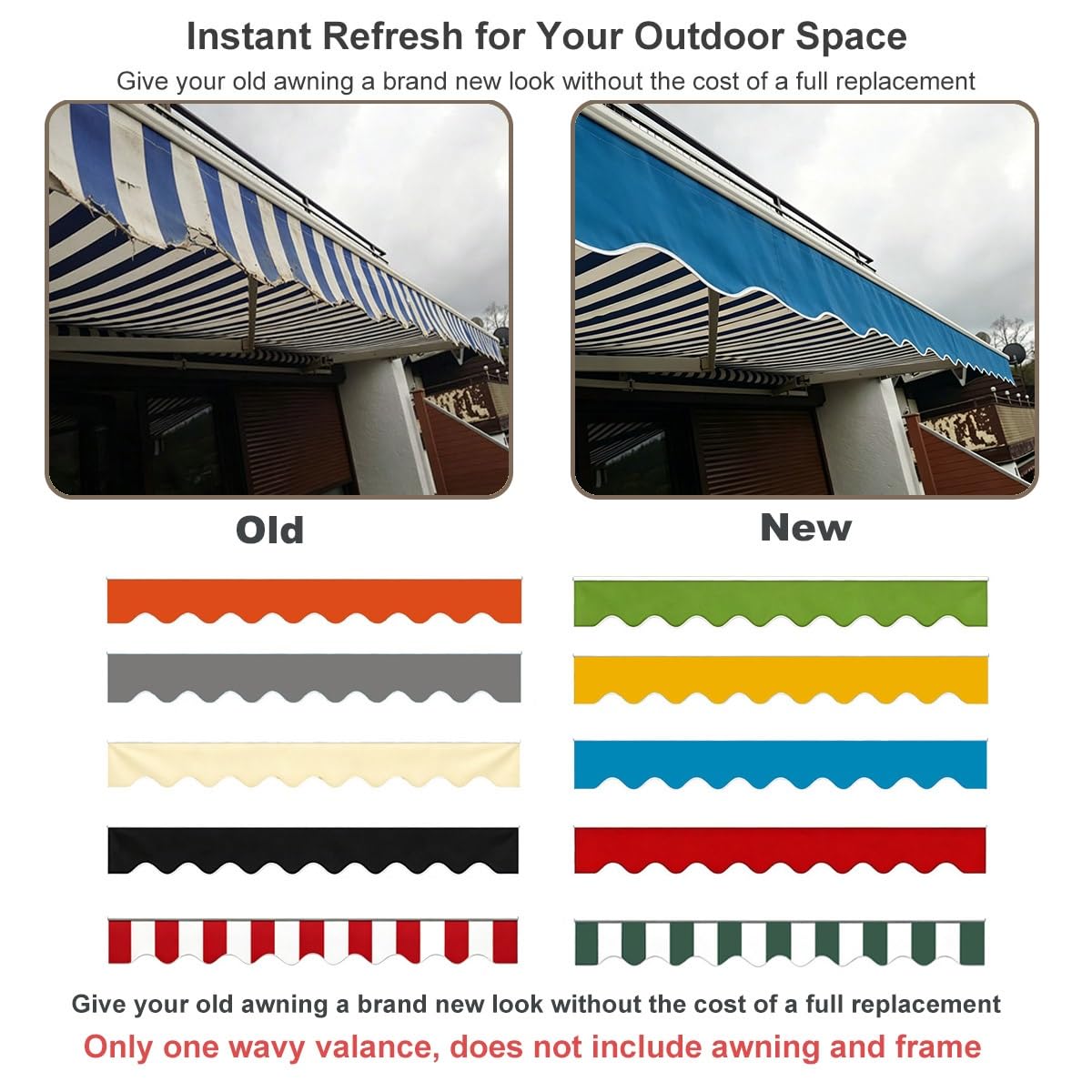 Instant Refresh for Your Outdoor Space

Give your old awning a brand new look without the cost of a full replacement

Old

New

Give your old awning a brand new look without the cost of a full replacement

Only one wavy valance, does not include awning and frame